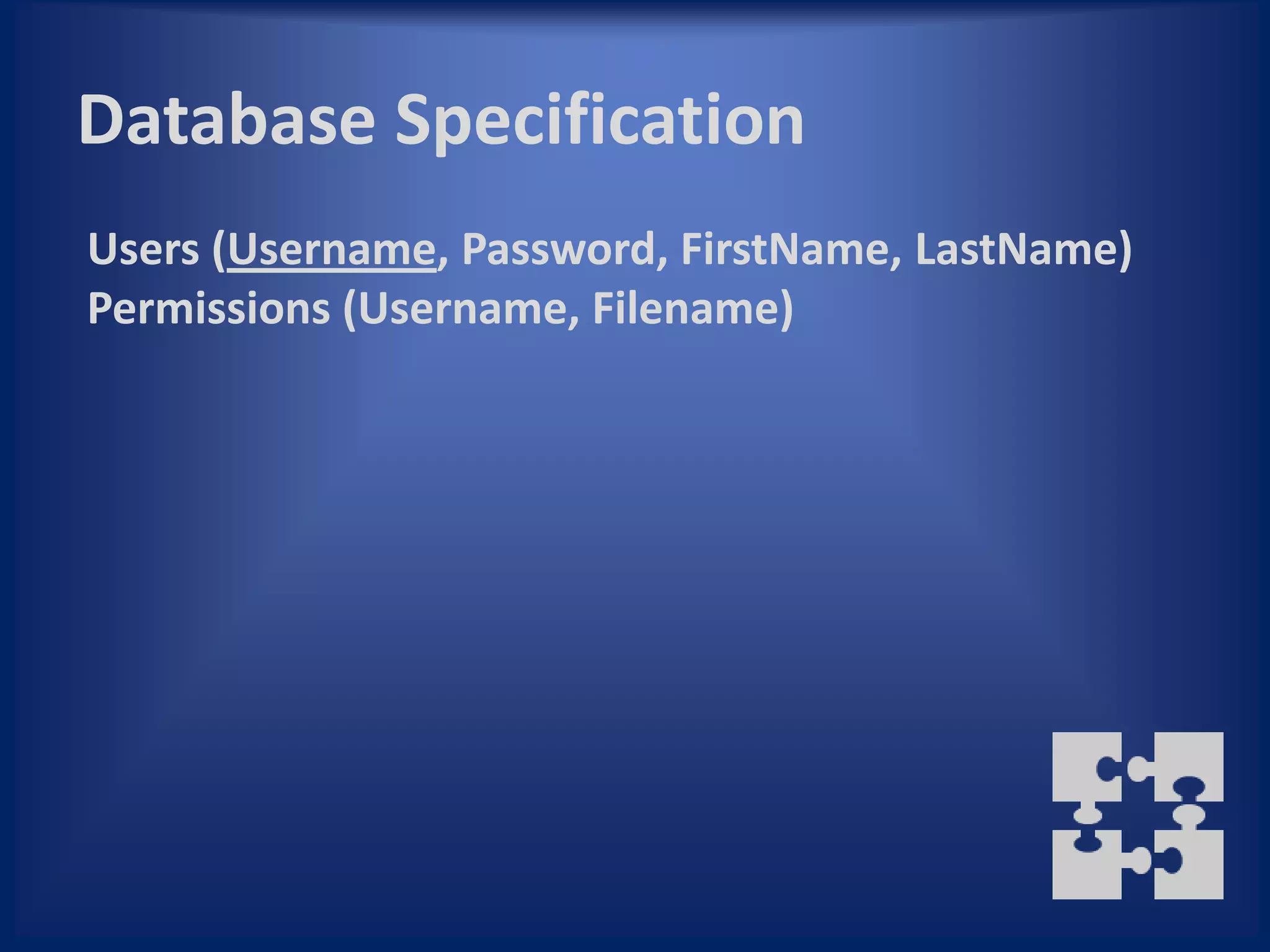 Database Specification

Users (Username, Password, FirstName, LastName)
Permissions (Username, Filename)